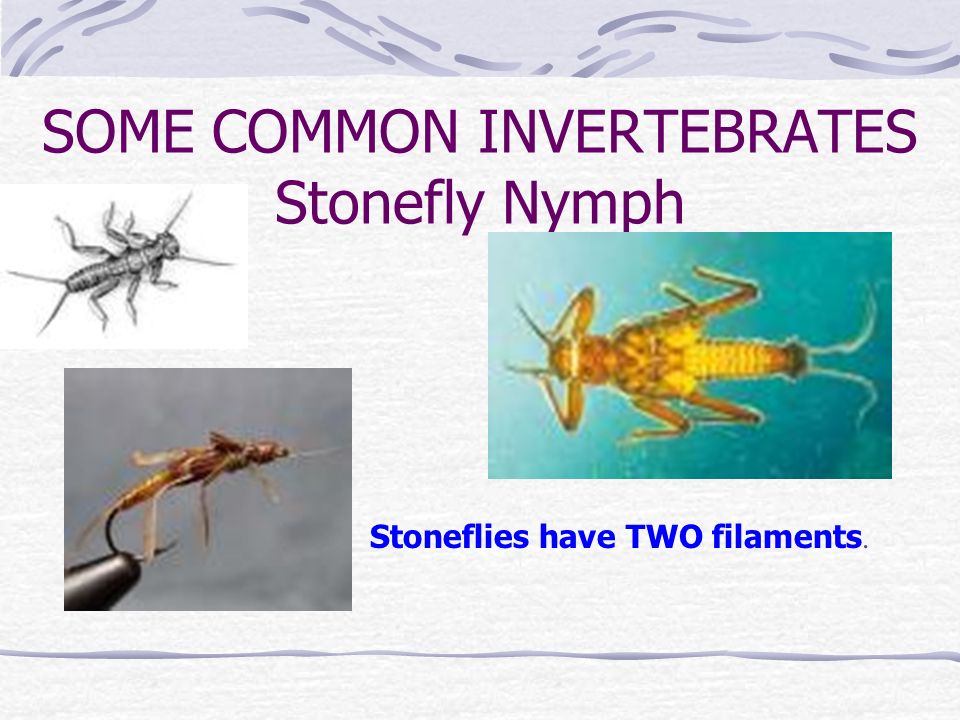 SOME COMMON INVERTEBRATES
Stonefly Nymph

Stoneflies have TWO filaments.